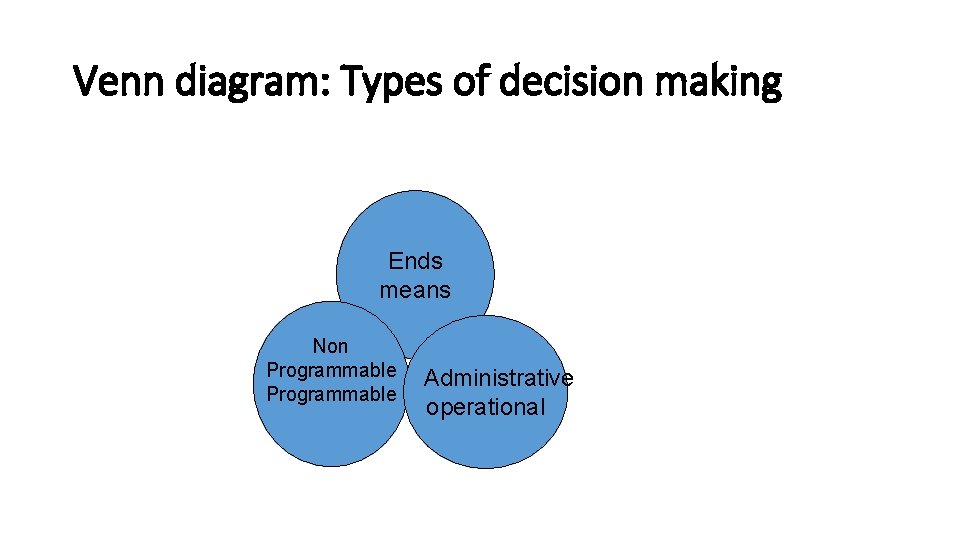 Venn diagram: Types of decision making

Ends
means

Non
Programmable
Programmable

Administrative
operational